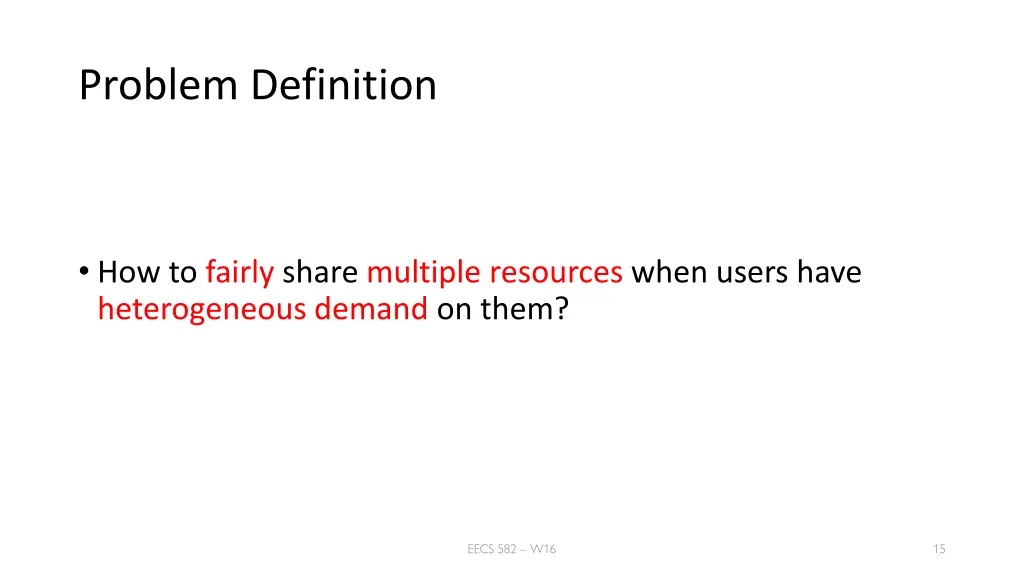 Problem Definition

• How to fairly share multiple resources when users have heterogeneous demand on them?

EECS 582 – W16

15